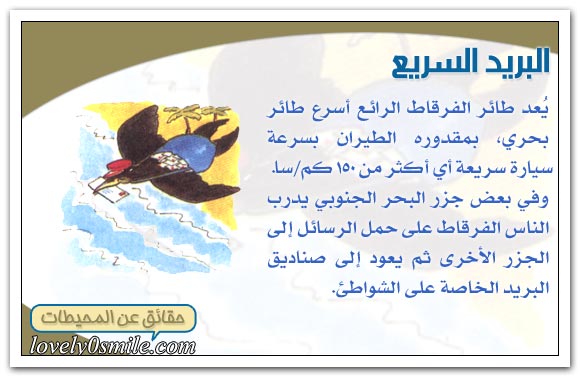 البريد السريع

يُعد طائر الفرقاط الرائع أسرع طائر بحري، بمقدوره الطيران بسرعة سيارة سريعة أي أكثر من ١٥٠ كم/سا. وفي بعض جزر البحر الجنوبي يدرب الناس الفرقاط على حمل الرسائل إلى الجزر الأخرى ثم يعود إلى صناديق البريد الخاصة على الشواطئ.

حقائق عن المحيطات

lovely0smile.com